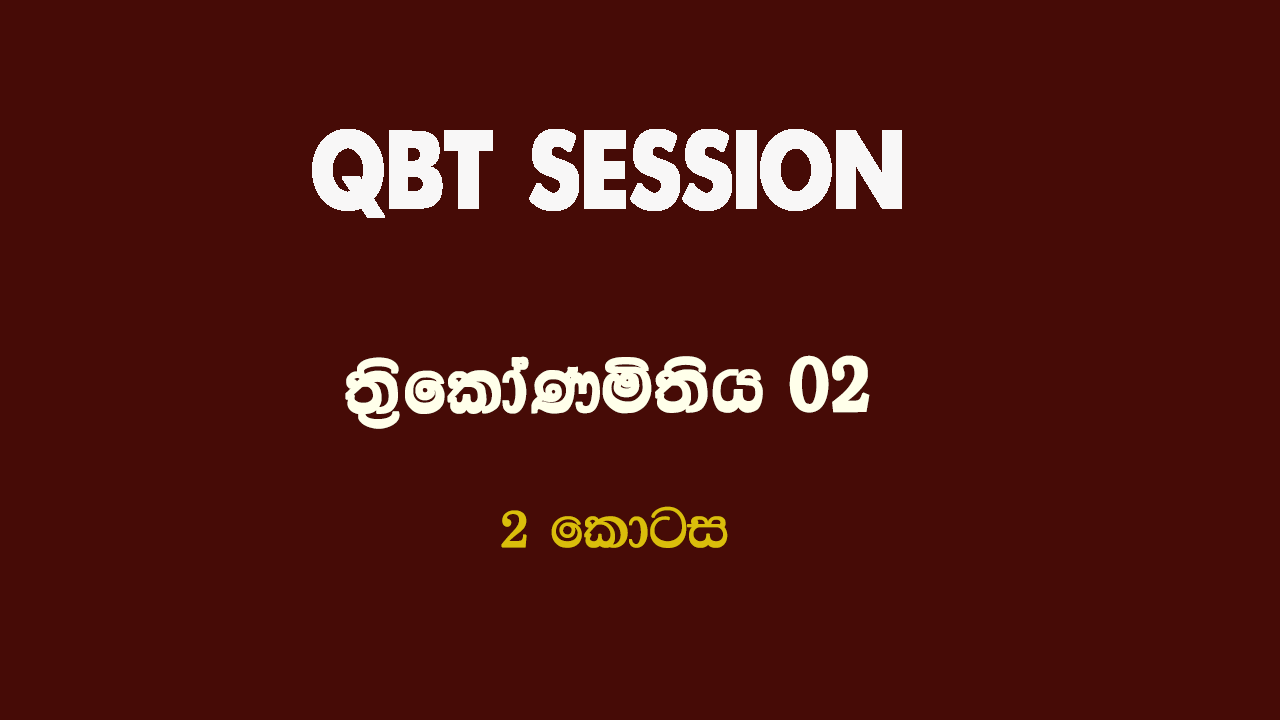 QBT SESSION

ත්‍රිකෝණමිතිය 02

2 කොටස